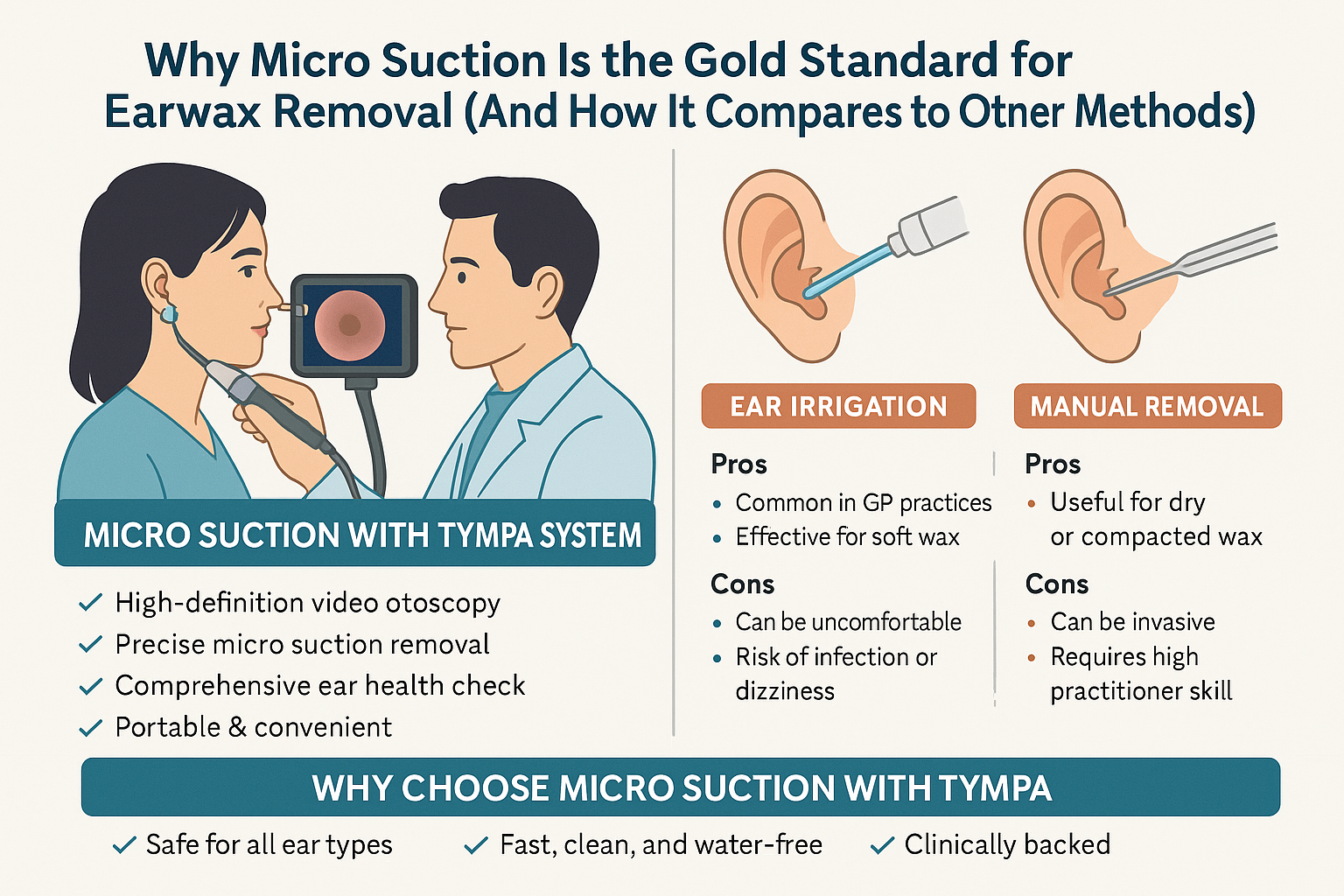 Why Micro Suction Is the Gold Standard for Earwax Removal (And How It Compares to Otner Methods)

MICRO SUCTION WITH TYMPA SYSTEM

✓ High-definition video otoscopy
✓ Precise micro suction removal
✓ Comprehensive ear health check
✓ Portable & convenient

EAR IRRIGATION

Pros
• Common in GP practices
• Effective for soft wax

Cons
• Can be uncomfortable
• Risk of infection or dizziness

MANUAL REMOVAL

Pros
• Useful for dry or compacted wax

Cons
• Can be invasive
• Requires high practitioner skill

WHY CHOOSE MICRO SUCTION WITH TYMPA

✓ Safe for all ear types ✓ Fast, clean, and water-free ✓ Clinically backed